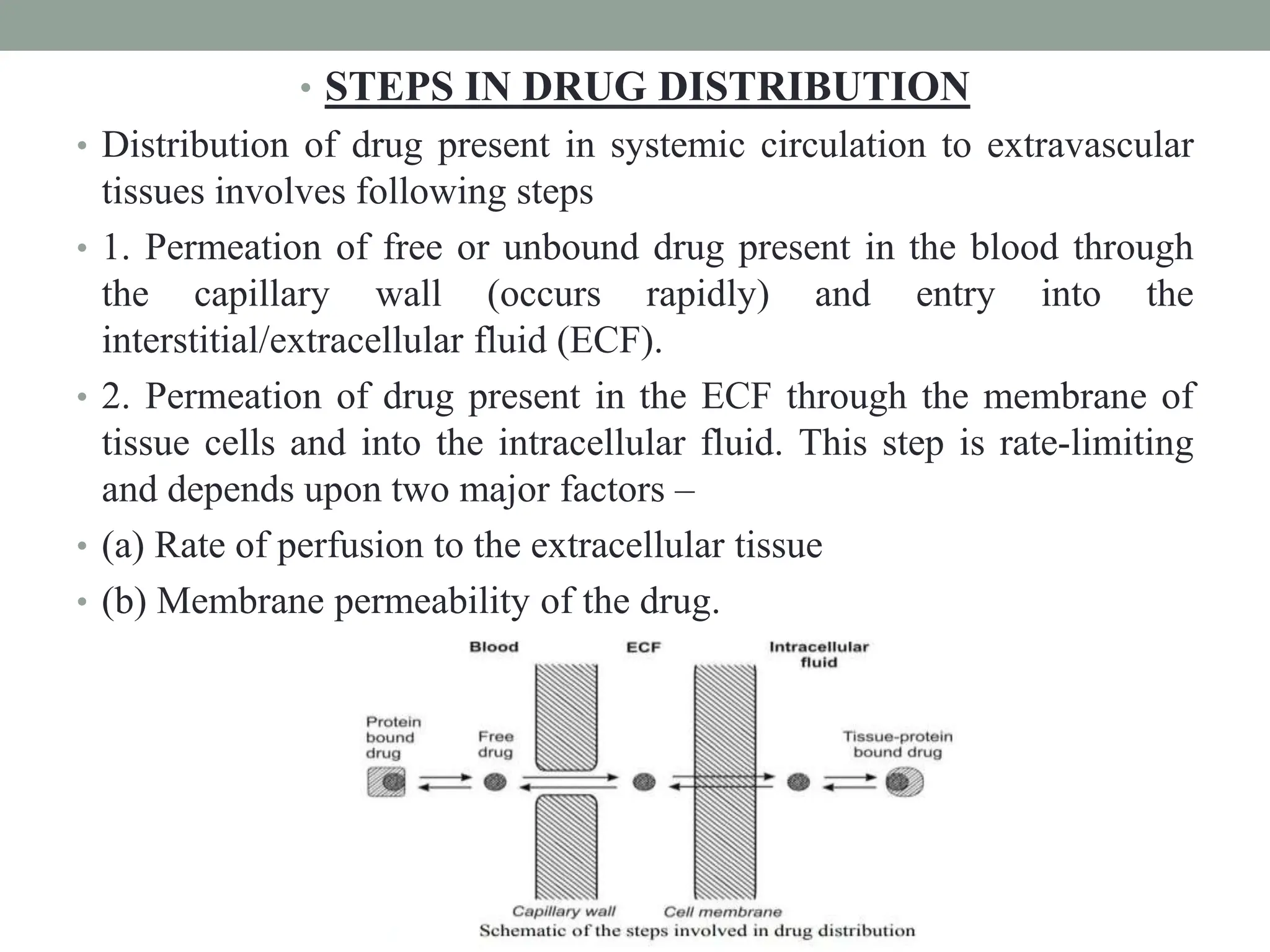 • STEPS IN DRUG DISTRIBUTION

• Distribution of drug present in systemic circulation to extravascular tissues involves following steps

• 1. Permeation of free or unbound drug present in the blood through the capillary wall (occurs rapidly) and entry into the interstitial/extracellular fluid (ECF).

• 2. Permeation of drug present in the ECF through the membrane of tissue cells and into the intracellular fluid. This step is rate-limiting and depends upon two major factors –

• (a) Rate of perfusion to the extracellular tissue

• (b) Membrane permeability of the drug.

Blood

ECF

Intracellular fluid

Protein bound drug

Free drug

Tissue-protein bound drug

Capillary wall

Cell membrane

Schematic of the steps involved in drug distribution